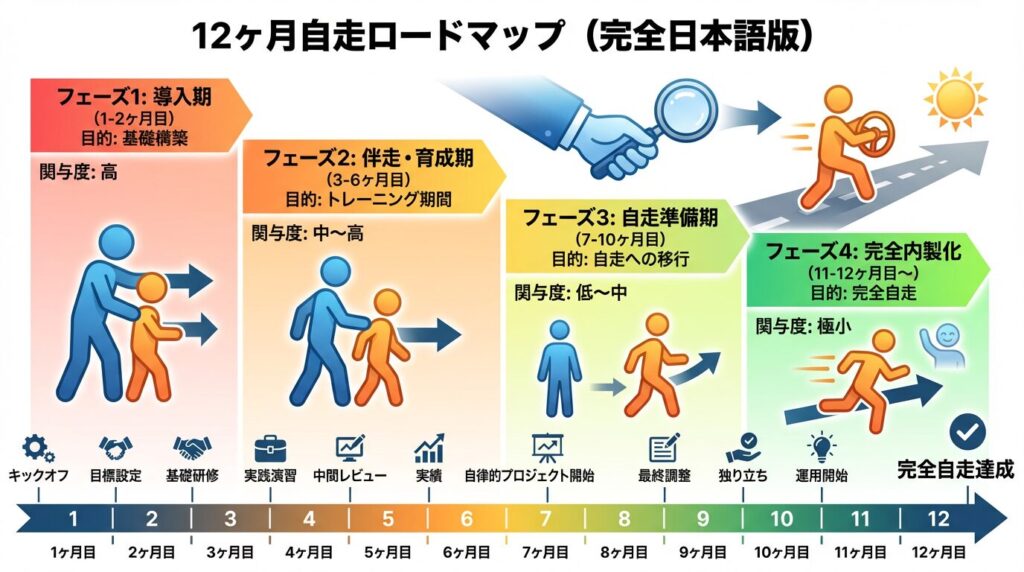 12ヶ月自走ロードマップ（完全日本語版）

フェーズ1: 導入期
(1-2ヶ月目)
目的: 基礎構築

関与度: 高

フェーズ2: 伴走・育成期
(3-6ヶ月目)
目的: トレーニング期間

関与度: 中〜高

フェーズ3: 自走準備期
(7-10ヶ月目)
目的: 自走への移行

関与度: 低〜中

フェーズ4: 完全内製化
(11-12ヶ月目〜)
目的: 完全自走

関与度: 極小

キックオフ
目標設定
基礎研修
実践演習
中間レビュー
実績
自律的プロジェクト開始
最終調整
独り立ち
運用開始
完全自走達成

1 2 3 4 5 6 7 8 9 10 11 12

1ヶ月目
2ヶ月目
3ヶ月目
4ヶ月目
5ヶ月目
6ヶ月目
7ヶ月目
8ヶ月目
9ヶ月目
10ヶ月目
11ヶ月目
12ヶ月目